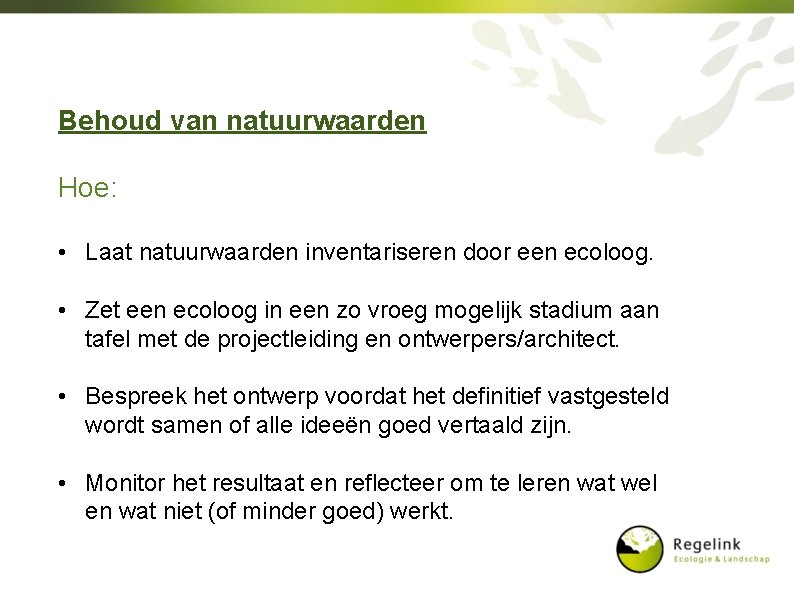 Behoud van natuurwaarden

Hoe:

• Laat natuurwaarden inventariseren door een ecoloog.

• Zet een ecoloog in een zo vroeg mogelijk stadium aan tafel met de projectleiding en ontwerpers/architect.

• Bespreek het ontwerp voordat het definitief vastgesteld wordt samen of alle ideeën goed vertaald zijn.

• Monitor het resultaat en reflecteer om te leren wat wel en wat niet (of minder goed) werkt.

Regelink
Ecologie & Landschap